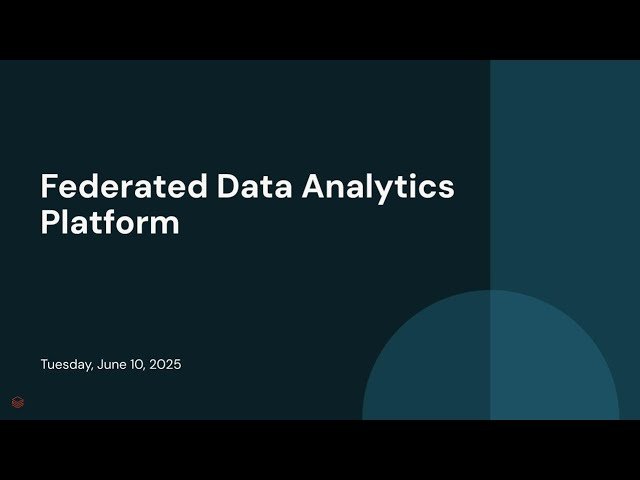 Federated Data Analytics Platform

Tuesday, June 10, 2025